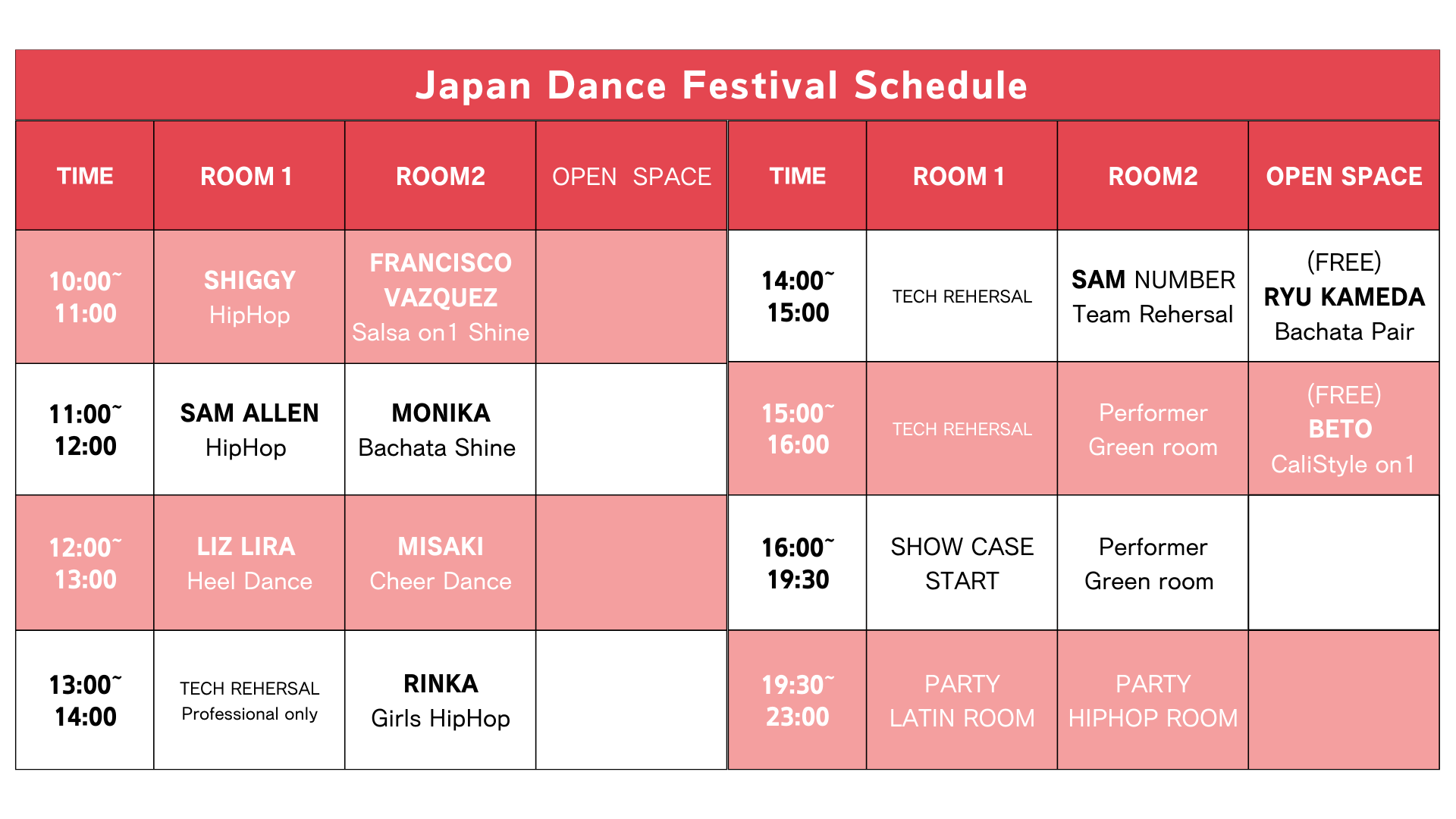 Japan Dance Festival Schedule

| TIME | ROOM 1 | ROOM2 | OPEN SPACE |
|---|---|---|---|
| 10:00~ 11:00 | SHIGGY HipHop | FRANCISCO VAZQUEZ Salsa on1 Shine | |
| 11:00~ 12:00 | SAM ALLEN HipHop | MONIKA Bachata Shine | |
| 12:00~ 13:00 | LIZ LIRA Heel Dance | MISAKI Cheer Dance | |
| 13:00~ 14:00 | TECH REHERSAL Professional only | RINKA Girls HipHop | |

| TIME | ROOM 1 | ROOM2 | OPEN SPACE |
|---|---|---|---|
| 14:00~ 15:00 | TECH REHERSAL | SAM NUMBER Team Rehersal | (FREE) RYU KAMEDA Bachata Pair |
| 15:00~ 16:00 | TECH REHERSAL | Performer Green room | (FREE) BETO CaliStyle on1 |
| 16:00~ 19:30 | SHOW CASE START | Performer Green room | |
| 19:30~ 23:00 | PARTY LATIN ROOM | PARTY HIPHOP ROOM | |